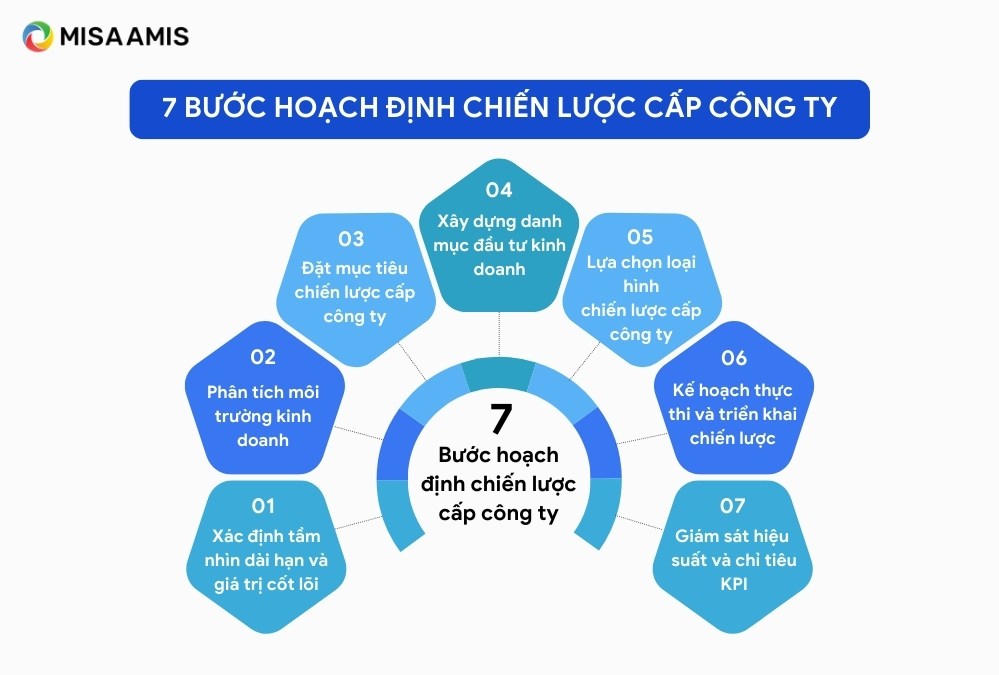 MISA AMIS

7 BƯỚC HOẠCH ĐỊNH CHIẾN LƯỢC CẤP CÔNG TY

7
Bước hoạch định chiến lược cấp công ty

01
Xác định tầm nhìn dài hạn và giá trị cốt lõi

02
Phân tích môi trường kinh doanh

03
Đặt mục tiêu chiến lược cấp công ty

04
Xây dựng danh mục đầu tư kinh doanh

05
Lựa chọn loại hình chiến lược cấp công ty

06
Kế hoạch thực thi và triển khai chiến lược

07
Giám sát hiệu suất và chỉ tiêu KPI